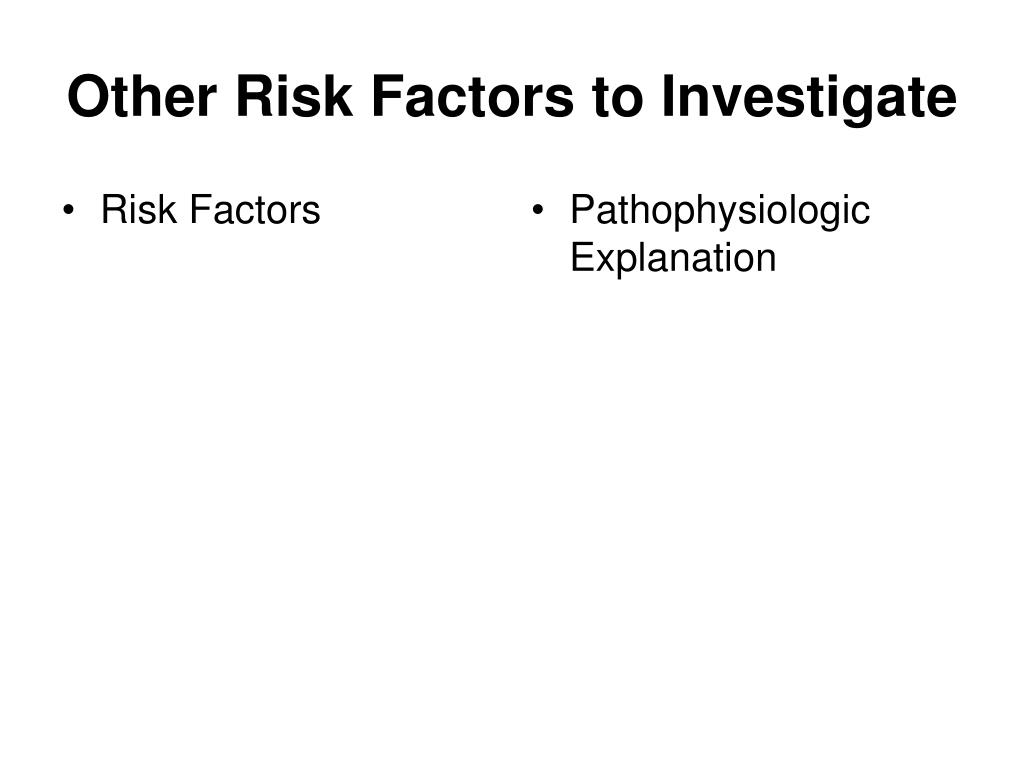 Other Risk Factors to Investigate

• Risk Factors

• Pathophysiologic Explanation